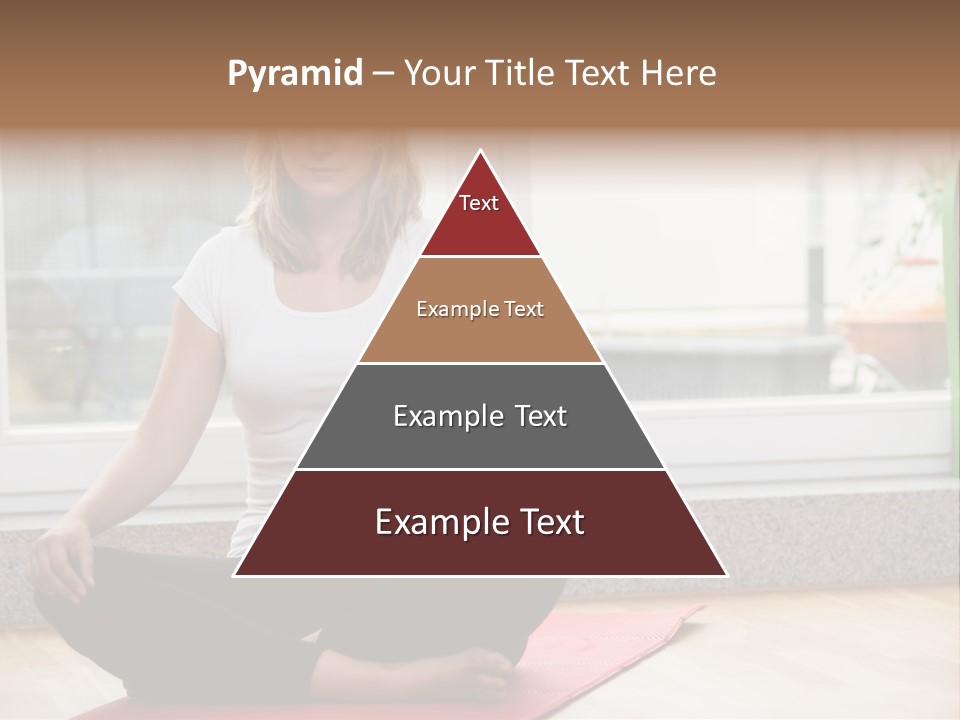 Pyramid – Your Title Text Here

Text

Example Text

Example Text

Example Text